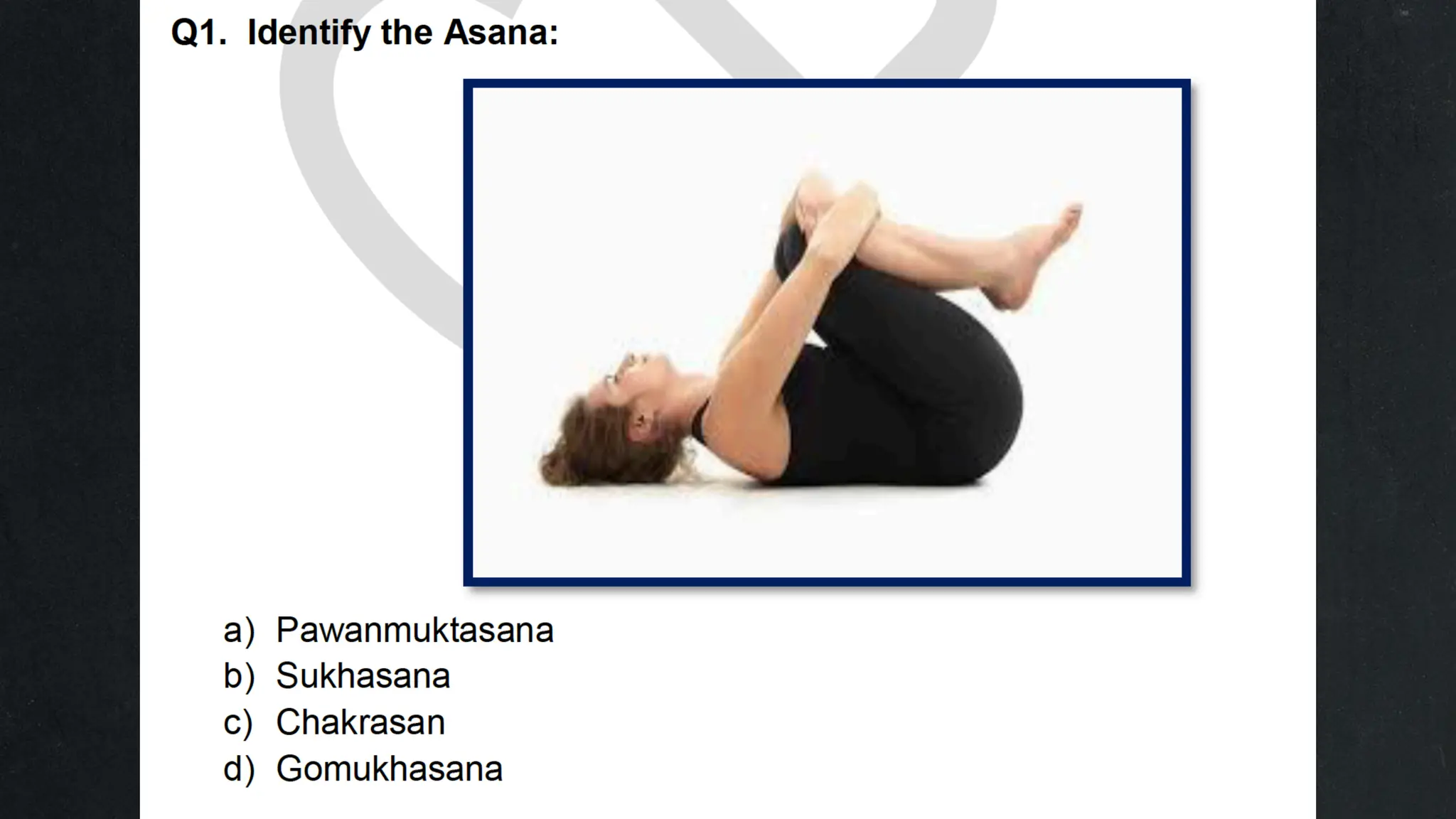 Q1. Identify the Asana:

a) Pawanmuktasana
b) Sukhasana
c) Chakrasan
d) Gomukhasana